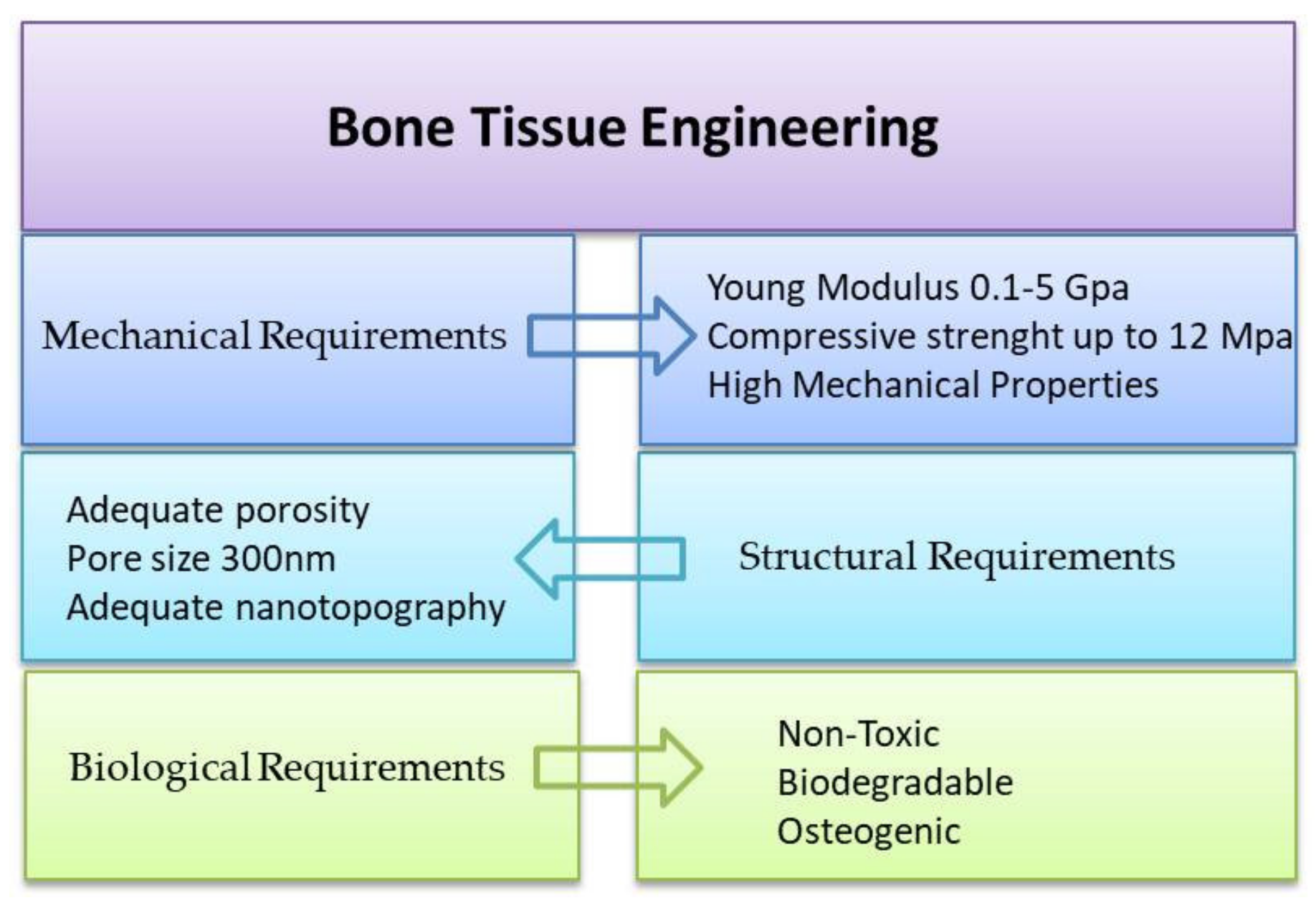 Bone Tissue Engineering

Mechanical Requirements

Young Modulus 0.1-5 Gpa
Compressive strenght up to 12 Mpa
High Mechanical Properties

Adequate porosity
Pore size 300nm
Adequate nanotopography

Structural Requirements

Biological Requirements

Non-Toxic
Biodegradable
Osteogenic